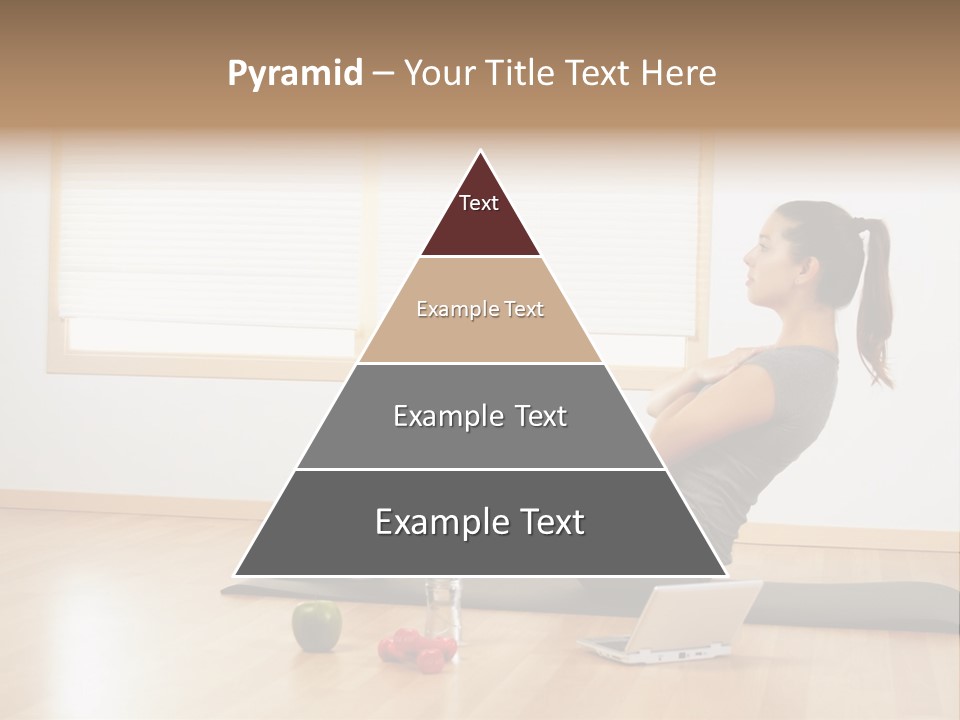 Pyramid – Your Title Text Here

Text

Example Text

Example Text

Example Text